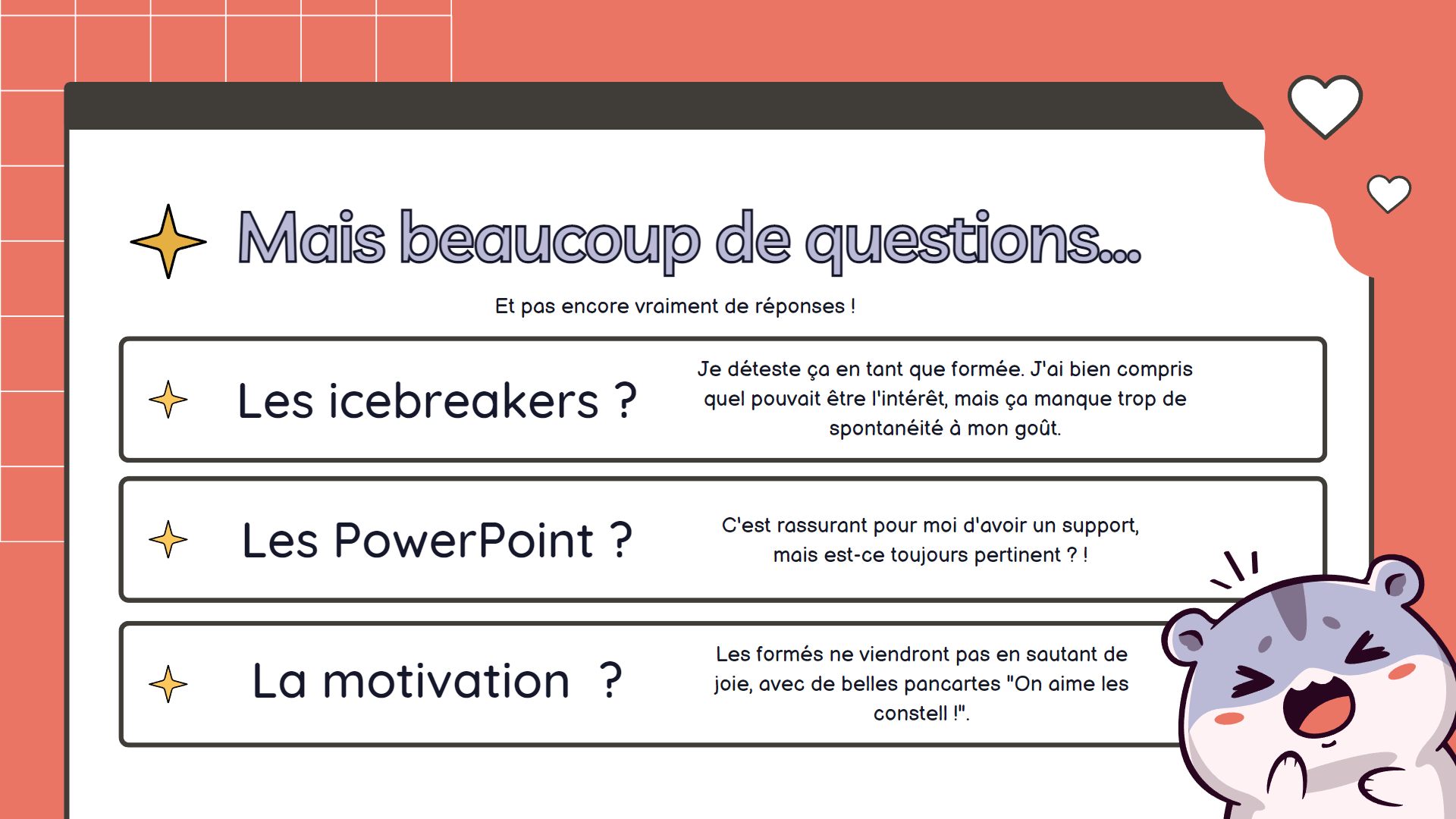 Mais beaucoup de questions...

Et pas encore vraiment de réponses !

Les icebreakers ?

Je déteste ça en tant que formée. J'ai bien compris quel pouvait être l'intérêt, mais ça manque trop de spontanéité à mon goût.

Les PowerPoint ?

C'est rassurant pour moi d'avoir un support, mais est-ce toujours pertinent ? !

La motivation ?

Les formés ne viendront pas en sautant de joie, avec de belles pancartes "On aime les constell !".